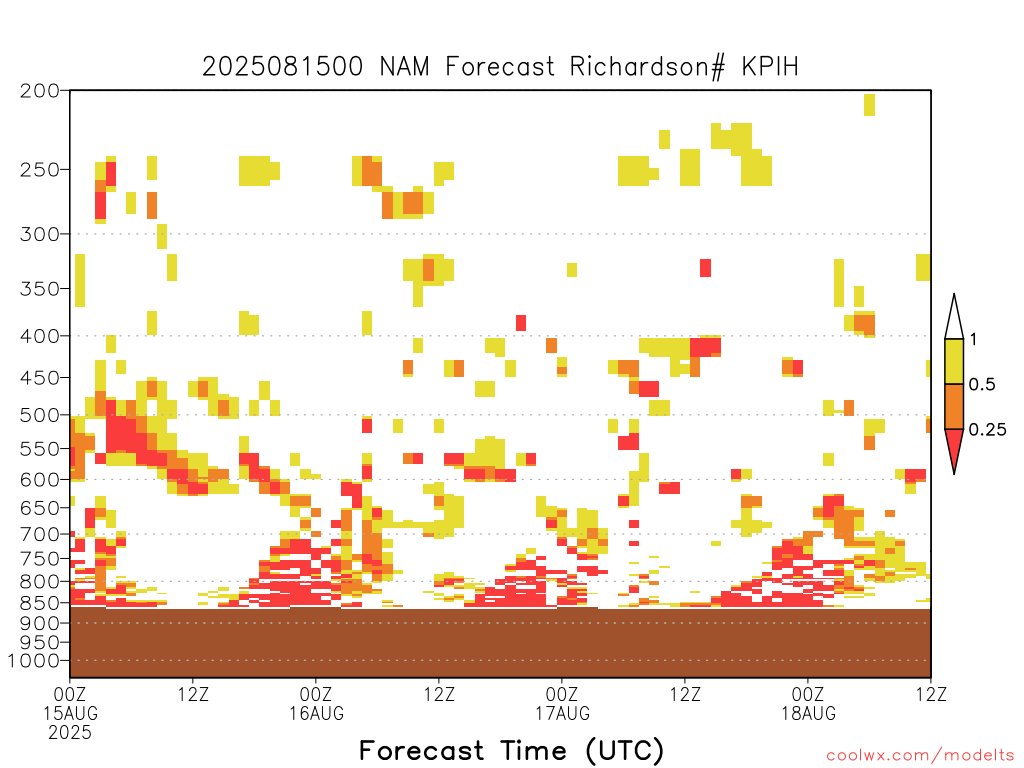 2025081500 NAM Forecast Richardson# KPIH

200
250
300
350
400
450
500
550
600
650
700
750
800
850
900
950
1000

1
0.5
0.25

00Z
15AUG
2025
12Z
00Z
16AUG
12Z
00Z
17AUG
12Z
00Z
18AUG
12Z

Forecast Time (UTC)

coolwx.com/modelts